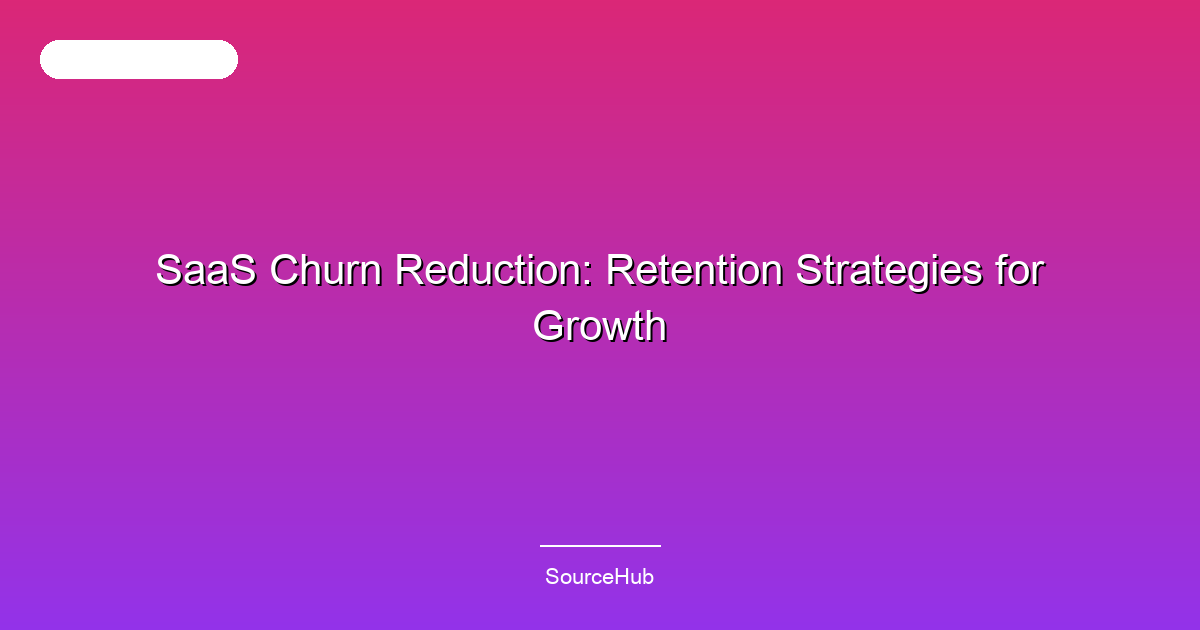 SaaS Churn Reduction: Retention Strategies for Growth

SourceHub